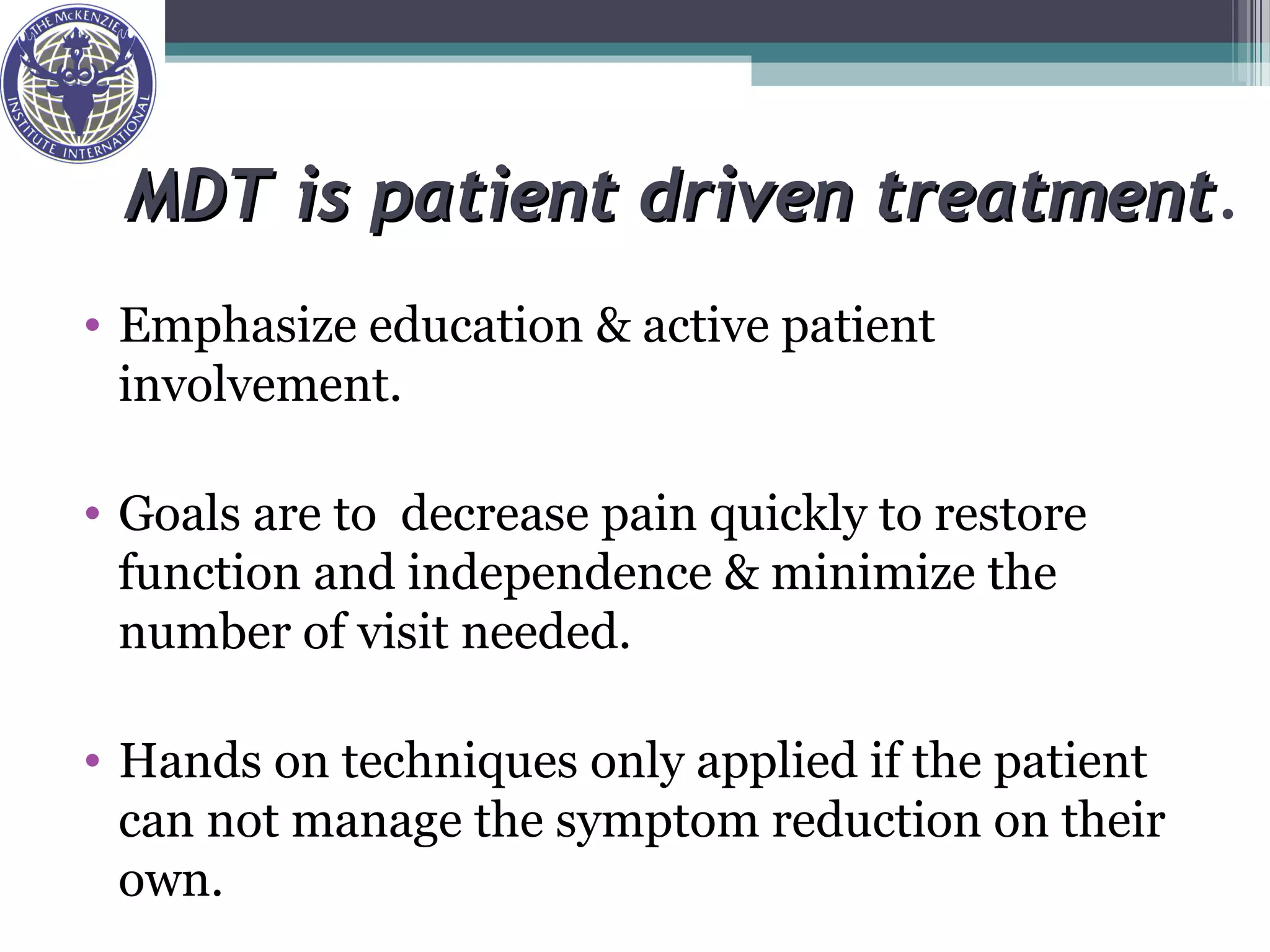 THE McKENZIE INSTITUTE INTERNATIONAL

MDT is patient driven treatment.

• Emphasize education & active patient involvement.

• Goals are to  decrease pain quickly to restore function and independence & minimize the number of visit needed.

• Hands on techniques only applied if the patient can not manage the symptom reduction on their own.